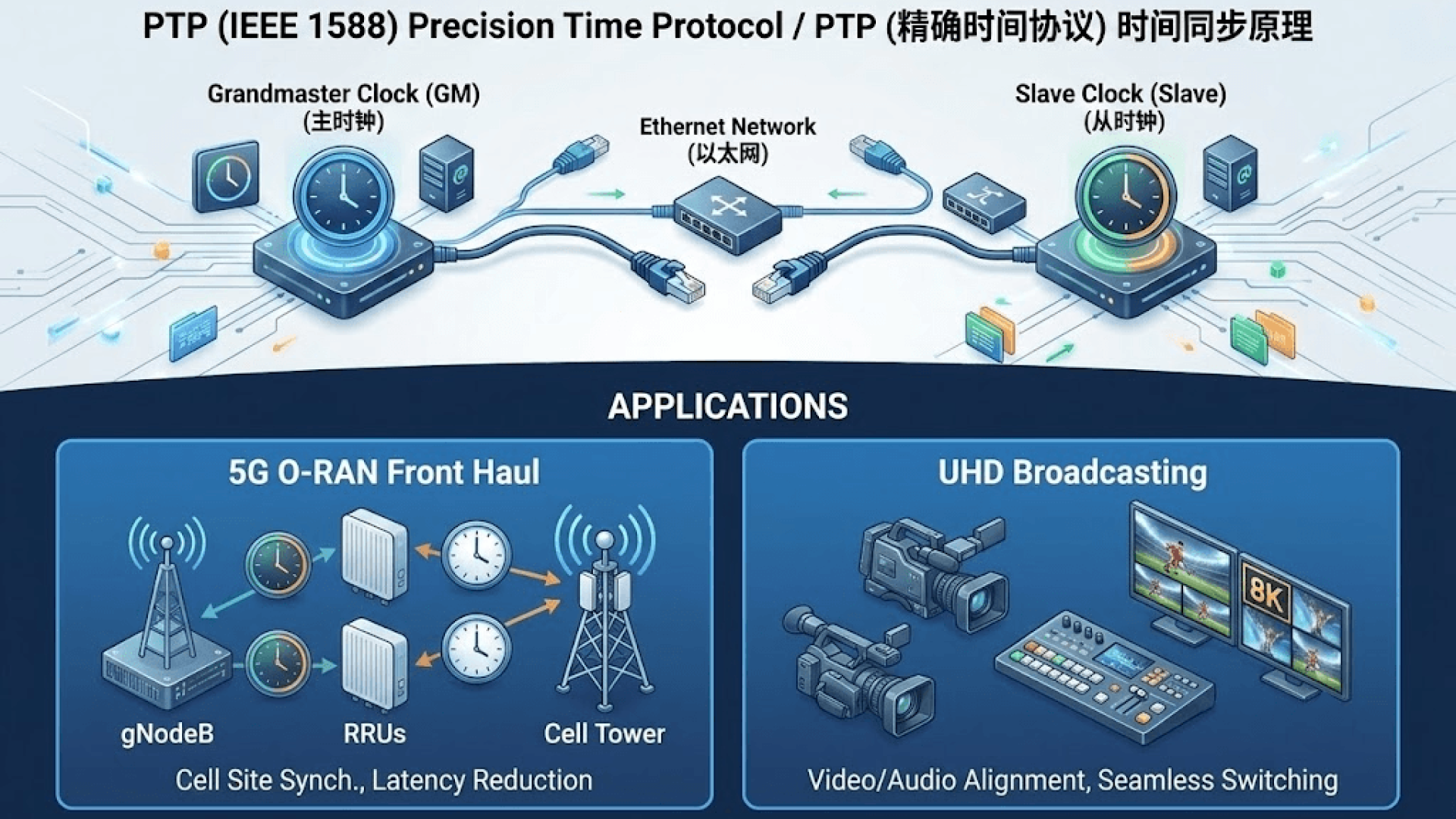 PTP (IEEE 1588) Precision Time Protocol / PTP (精确时间协议) 时间同步原理

Grandmaster Clock (GM)
(主时钟)

Ethernet Network
(以太网)

Slave Clock (Slave)
(从时钟)

APPLICATIONS

5G O-RAN Front Haul

gNodeB

RRUs

Cell Tower

Cell Site Synch., Latency Reduction

UHD Broadcasting

8K

Video/Audio Alignment, Seamless Switching